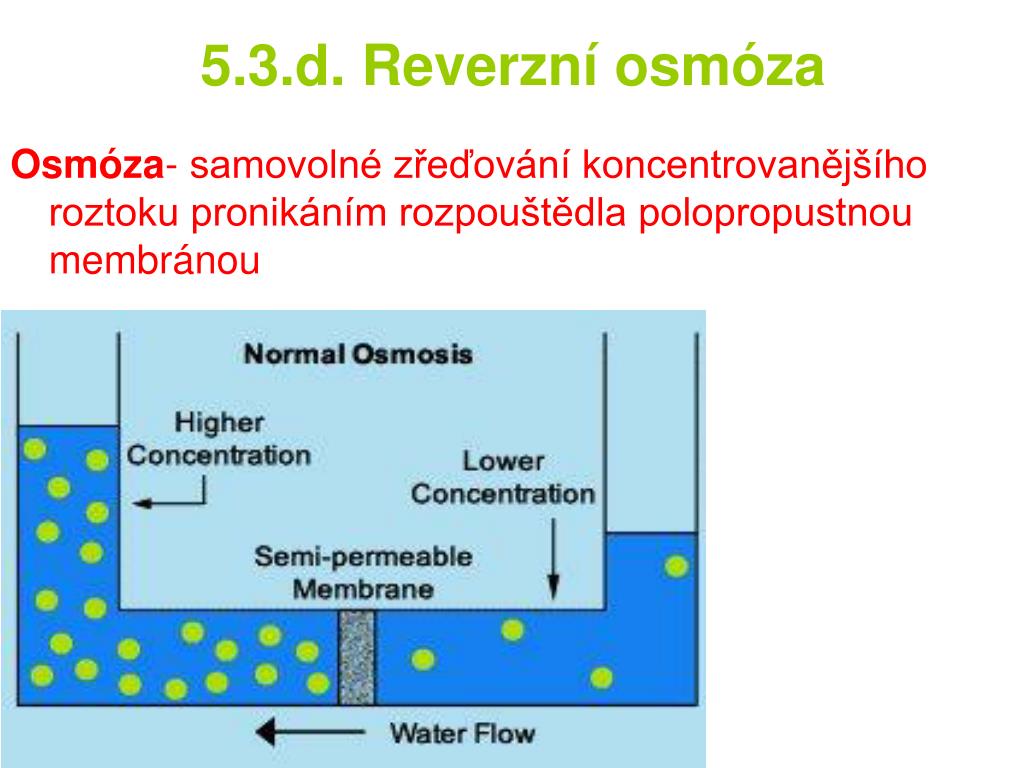 5.3.d. Reverzní osmóza

Osmóza- samovolné zřeďování koncentrovanějšího roztoku pronikáním rozpouštědla polopropustnou membránou

Normal Osmosis

Higher Concentration

Lower Concentration

Semi-permeable Membrane

Water Flow